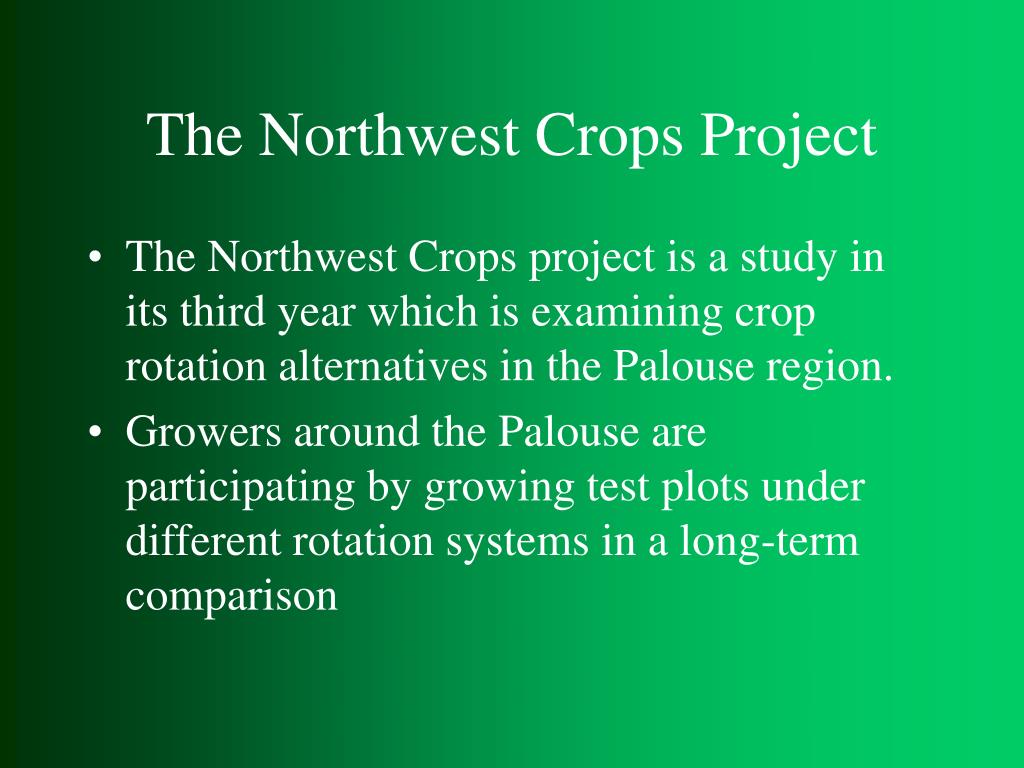 The Northwest Crops Project

• The Northwest Crops project is a study in its third year which is examining crop rotation alternatives in the Palouse region.
• Growers around the Palouse are participating by growing test plots under different rotation systems in a long-term comparison